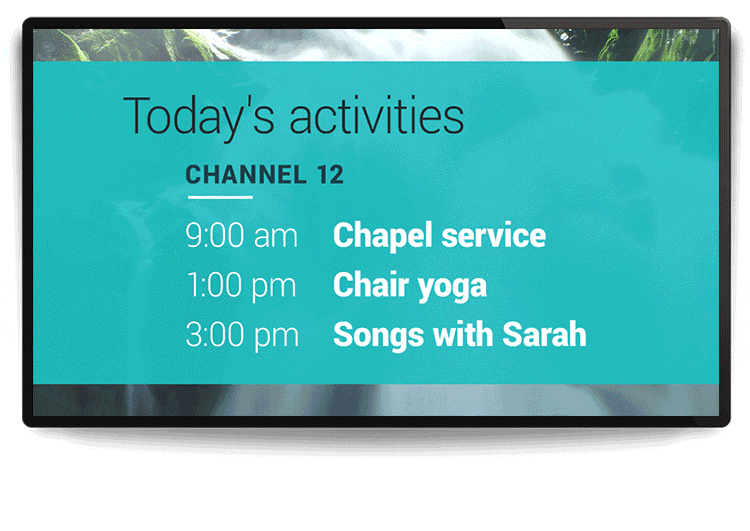 Today's activities

CHANNEL 12

9:00 am Chapel service
1:00 pm Chair yoga
3:00 pm Songs with Sarah